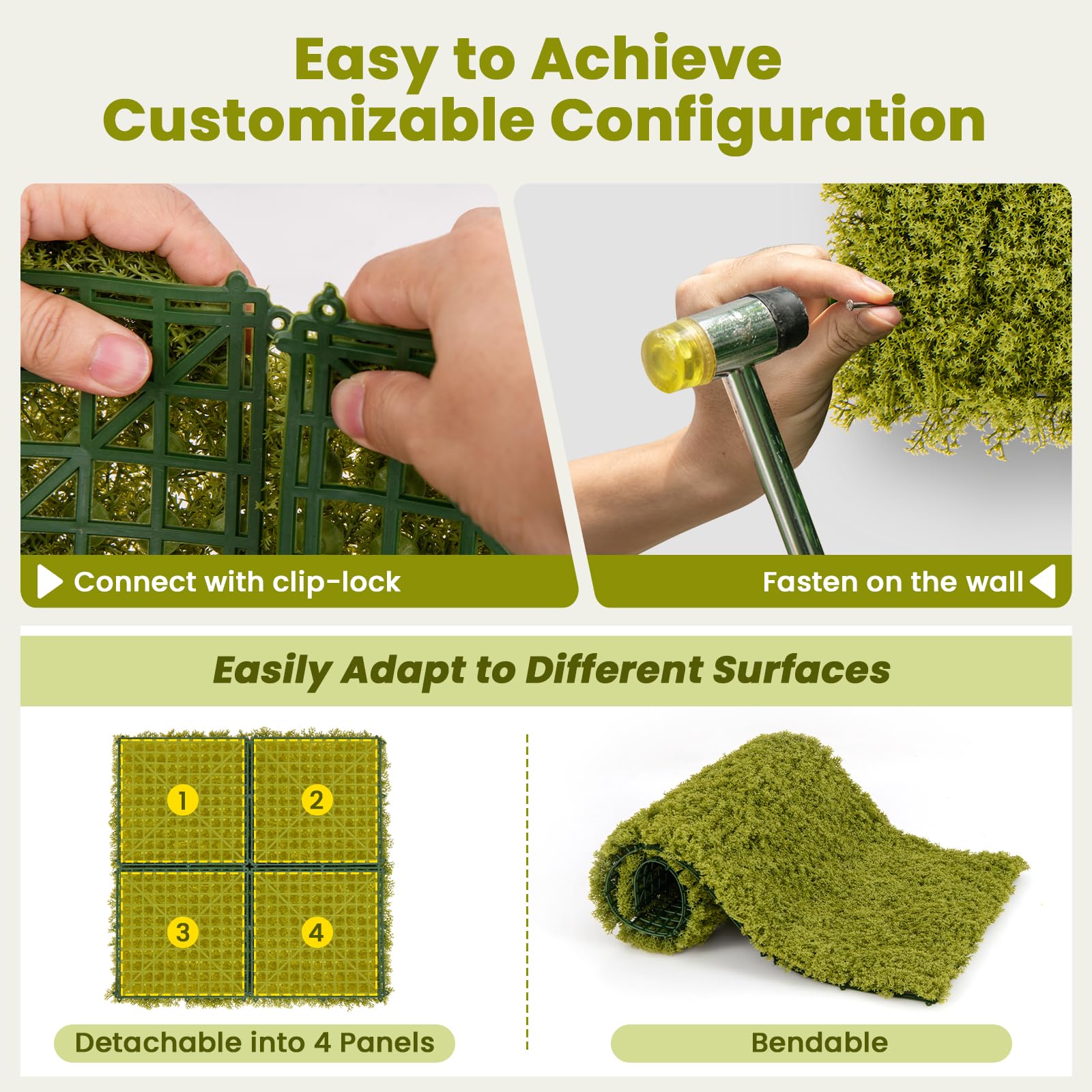 Easy to Achieve Customizable Configuration

Connect with clip-lock

Fasten on the wall

Easily Adapt to Different Surfaces

1

2

3

4

Detachable into 4 Panels

Bendable